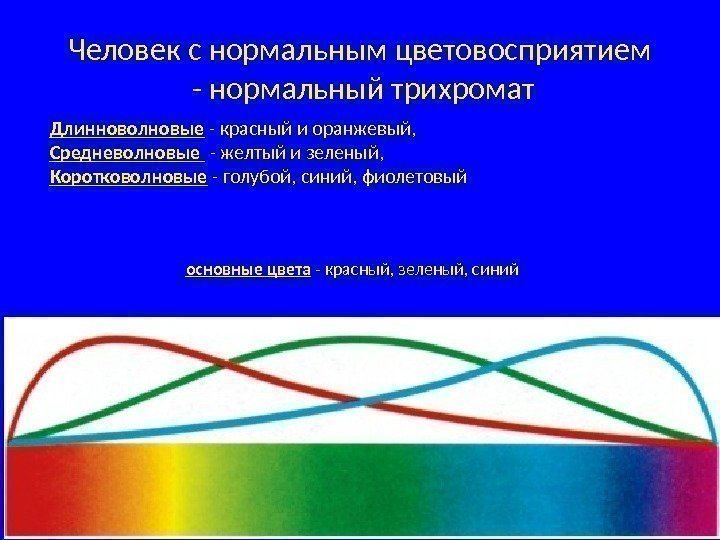 Человек с нормальным цветовосприятием - нормальный трихромат

Длинноволновые - красный и оранжевый,
Средневолновые - желтый и зеленый,
Коротковолновые - голубой, синий, фиолетовый

основные цвета - красный, зеленый, синий